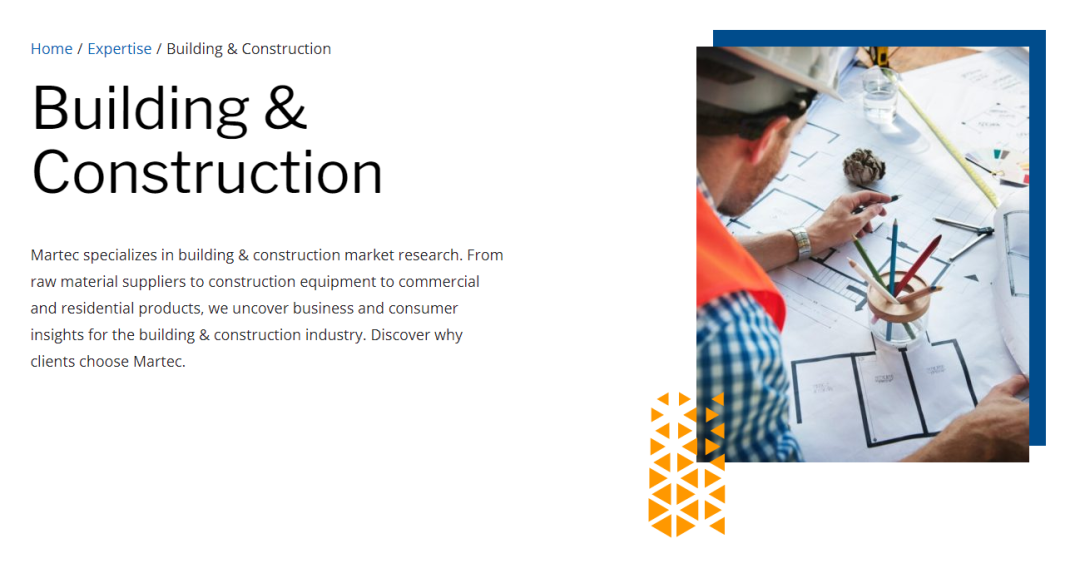 Home / Expertise / Building & Construction

Building & Construction

Martec specializes in building & construction market research. From raw material suppliers to construction equipment to commercial and residential products, we uncover business and consumer insights for the building & construction industry. Discover why clients choose Martec.